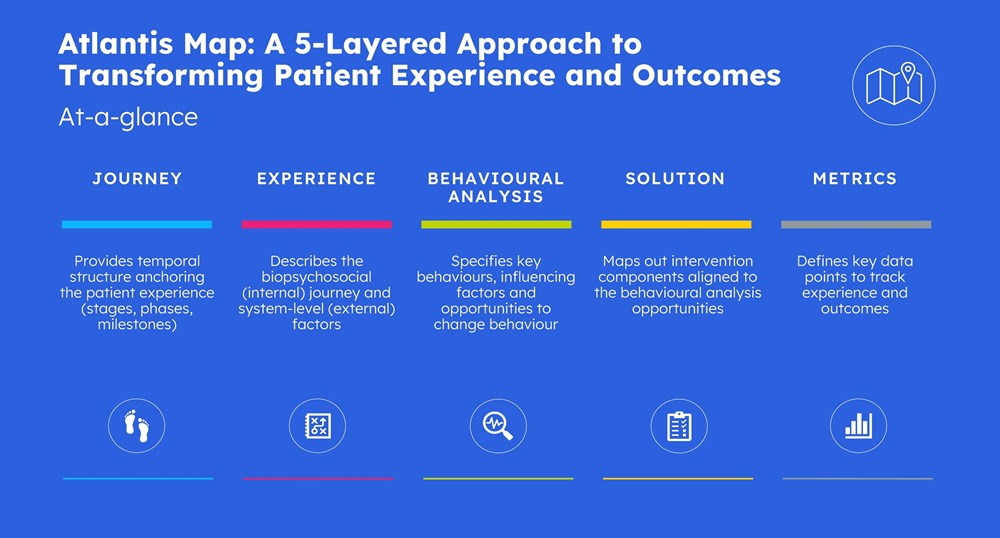 Atlantis Map: A 5-Layered Approach to Transforming Patient Experience and Outcomes

At-a-glance

JOURNEY

Provides temporal structure anchoring the patient experience (stages, phases, milestones)

EXPERIENCE

Describes the biopsychosocial (internal) journey and system-level (external) factors

BEHAVIOURAL ANALYSIS

Specifies key behaviours, influencing factors and opportunities to change behaviour

SOLUTION

Maps out intervention components aligned to the behavioural analysis opportunities

METRICS

Defines key data points to track experience and outcomes